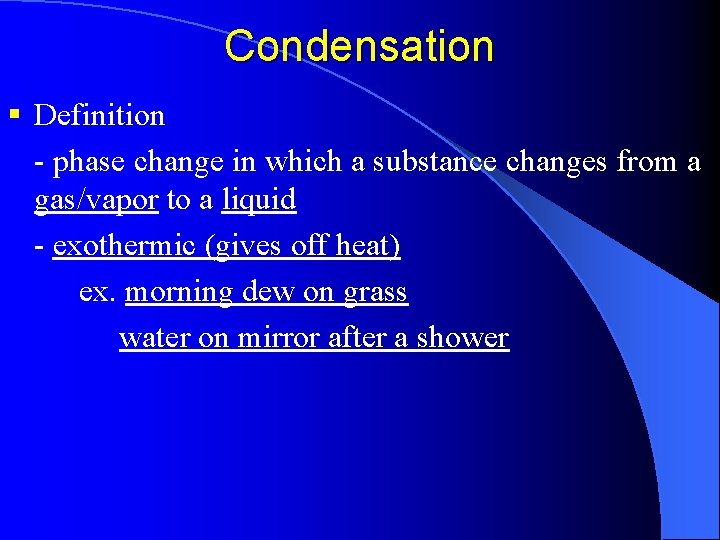 Condensation

▪ Definition

- phase change in which a substance changes from a gas/vapor to a liquid

- exothermic (gives off heat)

ex. morning dew on grass

water on mirror after a shower